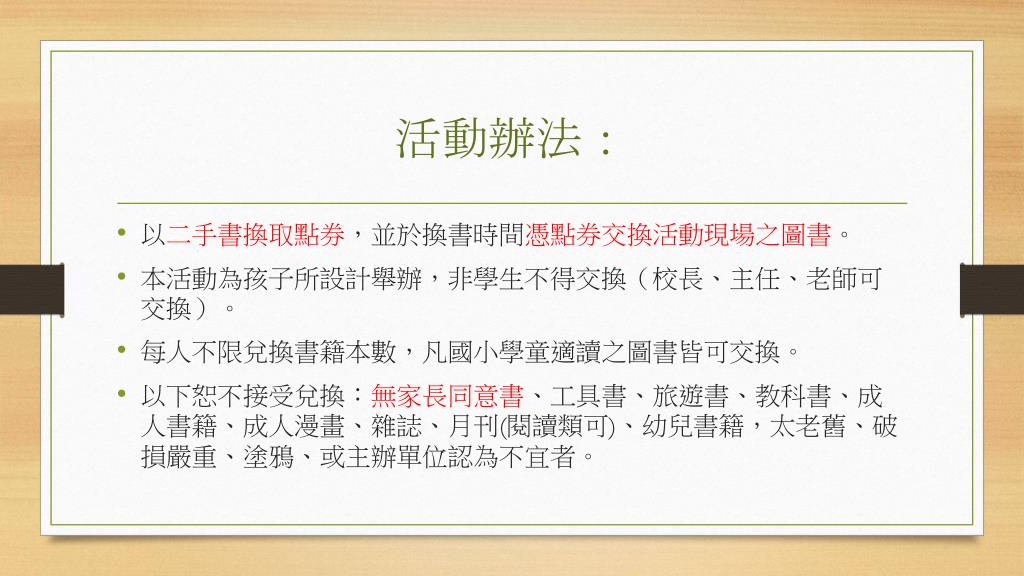 活動辦法：

• 以二手書換取點券，並於換書時間憑點券交換活動現場之圖書。
• 本活動為孩子所設計舉辦，非學生不得交換（校長、主任、老師可交換）。
• 每人不限兌換書籍本數，凡國小學童適讀之圖書皆可交換。
• 以下恕不接受兌換：無家長同意書、工具書、旅遊書、教科書、成人書籍、成人漫畫、雜誌、月刊(閱讀類可)、幼兒書籍，太老舊、破損嚴重、塗鴉、或主辦單位認為不宜者。